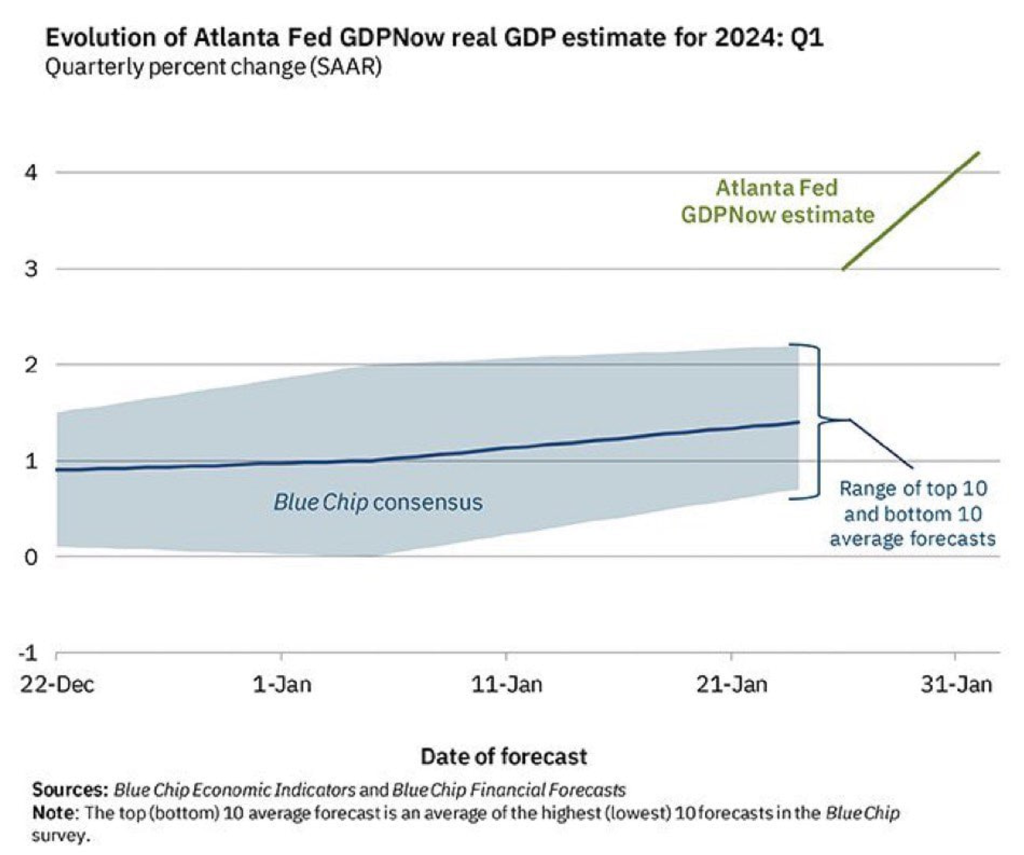 Evolution of Atlanta Fed GDPNow real GDP estimate for 2024: Q1
Quarterly percent change (SAAR)

4
3
2
1
0
-1

Atlanta Fed GDPNow estimate

Blue Chip consensus

Range of top 10 and bottom 10 average forecasts

22-Dec
1-Jan
11-Jan
21-Jan
31-Jan

Date of forecast

Sources: Blue Chip Economic Indicators and Blue Chip Financial Forecasts
Note: The top (bottom) 10 average forecast is an average of the highest (lowest) 10 forecasts in the Blue Chip survey.